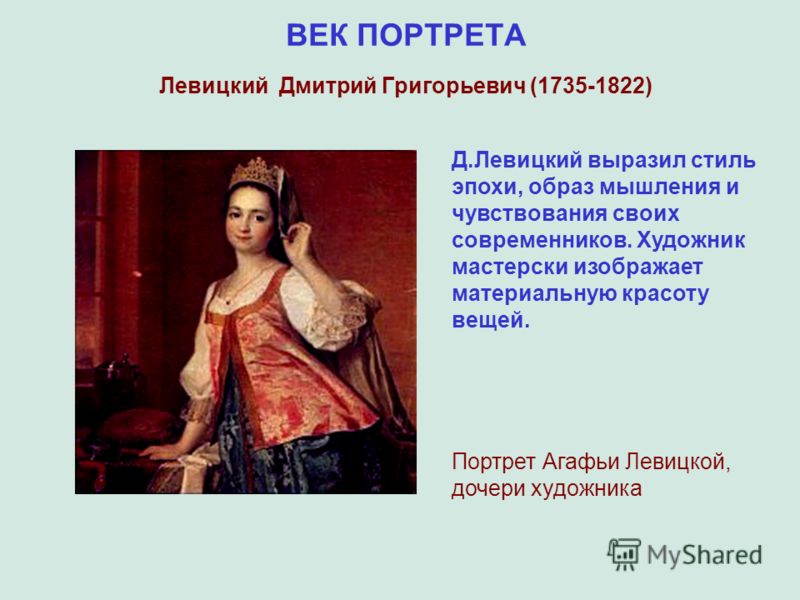 ВЕК ПОРТРЕТА

Левицкий Дмитрий Григорьевич (1735-1822)

Д.Левицкий выразил стиль эпохи, образ мышления и чувствования своих современников. Художник мастерски изображает материальную красоту вещей.

Портрет Агафьи Левицкой, дочери художника

MyShared